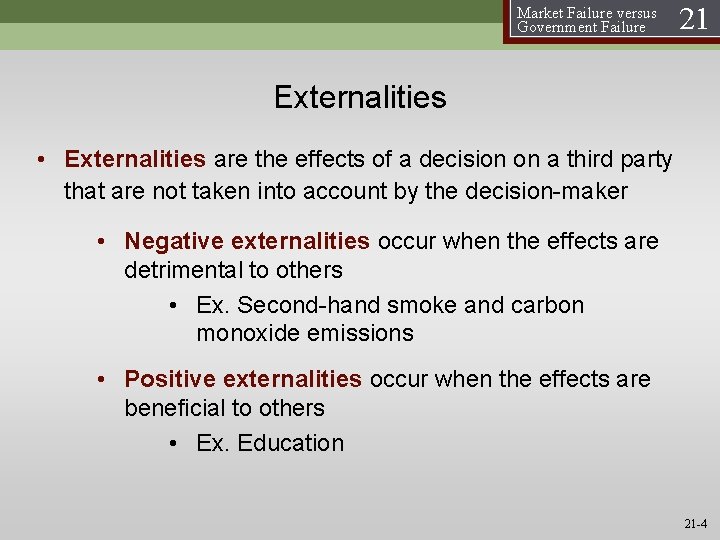 Market Failure versus Government Failure

21

Externalities

• Externalities are the effects of a decision on a third party that are not taken into account by the decision-maker

• Negative externalities occur when the effects are detrimental to others

• Ex. Second-hand smoke and carbon monoxide emissions

• Positive externalities occur when the effects are beneficial to others

• Ex. Education

21-4